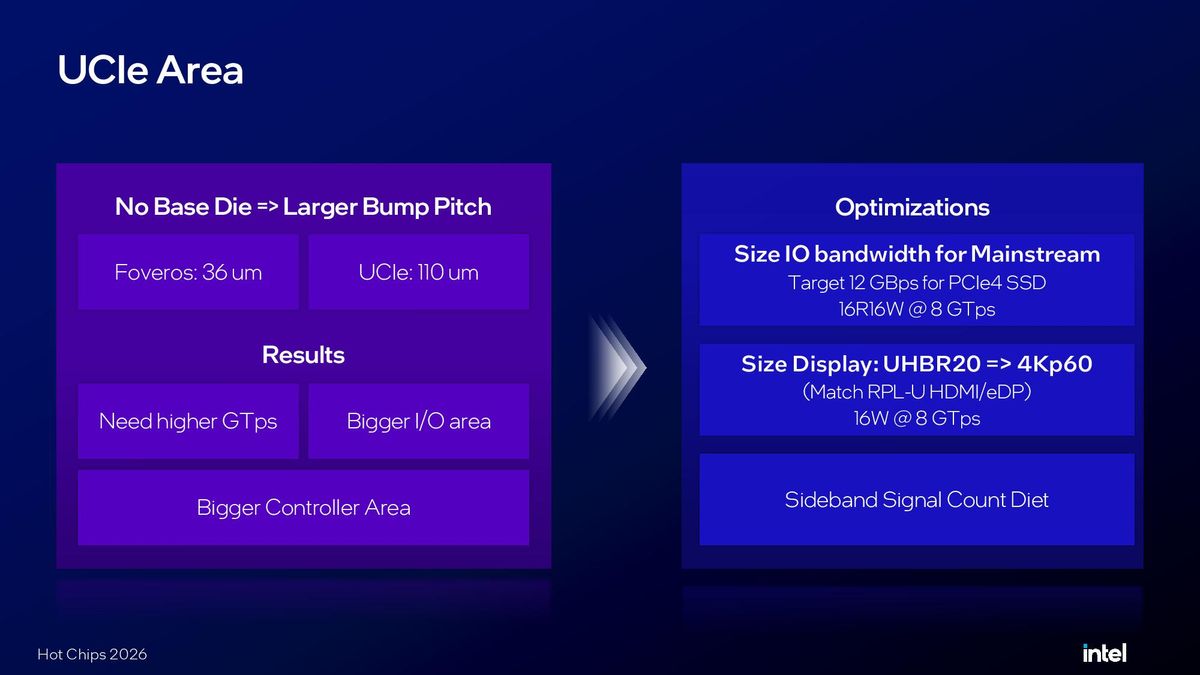 UCIe Area

No Base Die => Larger Bump Pitch

Foveros: 36 um

UCIe: 110 um

Results

Need higher GTps

Bigger I/O area

Bigger Controller Area

Optimizations

Size IO bandwidth for Mainstream
Target 12 GBps for PCIe4 SSD
16R16W @ 8 GTps

Size Display: UHBR20 => 4Kp60
(Match RPL-U HDMI/eDP)
16W @ 8 GTps

Sideband Signal Count Diet

Hot Chips 2026

intel